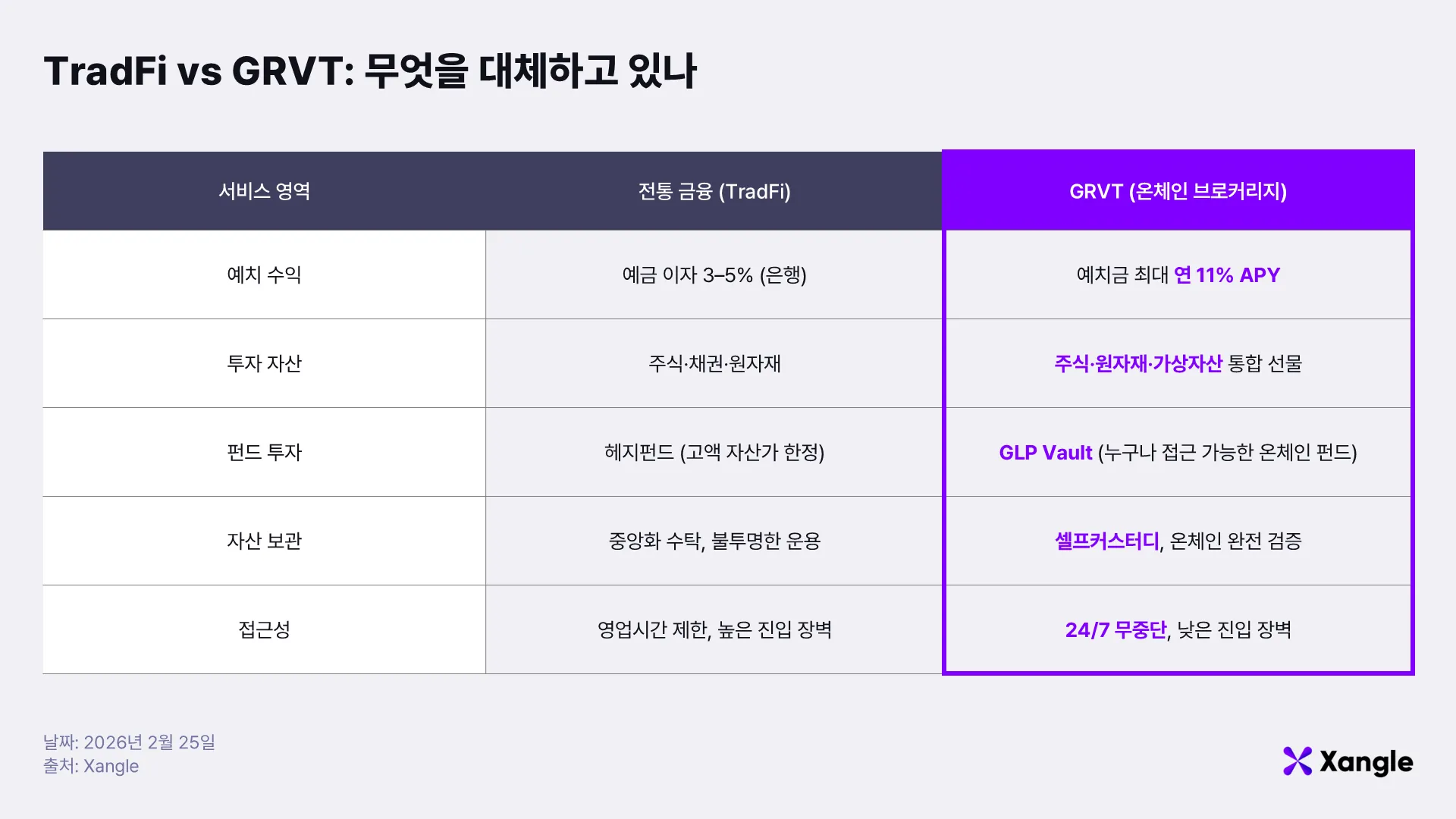 TradFi vs GRVT: 무엇을 대체하고 있나

| 서비스 영역 | 전통 금융 (TradFi) | GRVT (온체인 브로커리지) |
|---|---|---|
| 예치 수익 | 예금 이자 3–5% (은행) | 예치금 최대 연 11% APY |
| 투자 자산 | 주식·채권·원자재 | 주식·원자재·가상자산 통합 선물 |
| 펀드 투자 | 헤지펀드 (고액 자산가 한정) | GLP Vault (누구나 접근 가능한 온체인 펀드) |
| 자산 보관 | 중앙화 수탁, 불투명한 운용 | 셀프커스터디, 온체인 완전 검증 |
| 접근성 | 영업시간 제한, 높은 진입 장벽 | 24/7 무중단, 낮은 진입 장벽 |

날짜: 2026년 2월 25일
출처: Xangle

Xangle